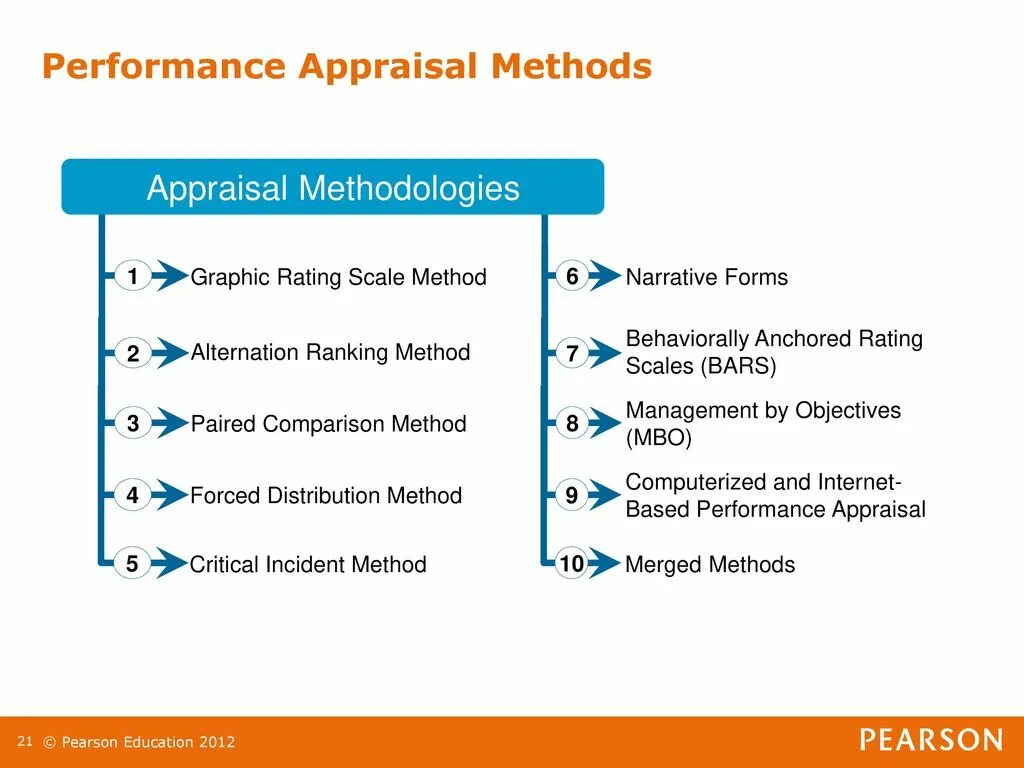 Performance Appraisal Methods

Appraisal Methodologies

1 Graphic Rating Scale Method

2 Alternation Ranking Method

3 Paired Comparison Method

4 Forced Distribution Method

5 Critical Incident Method

6 Narrative Forms

7 Behaviorally Anchored Rating Scales (BARS)

8 Management by Objectives (MBO)

9 Computerized and Internet-Based Performance Appraisal

10 Merged Methods

21 © Pearson Education 2012

PEARSON